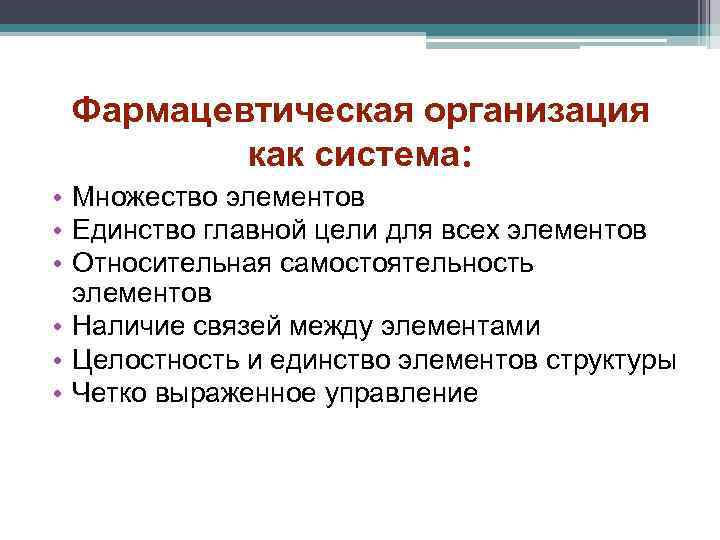 Фармацевтическая организация как система:

• Множество элементов
• Единство главной цели для всех элементов
• Относительная самостоятельность элементов
• Наличие связей между элементами
• Целостность и единство элементов структуры
• Четко выраженное управление